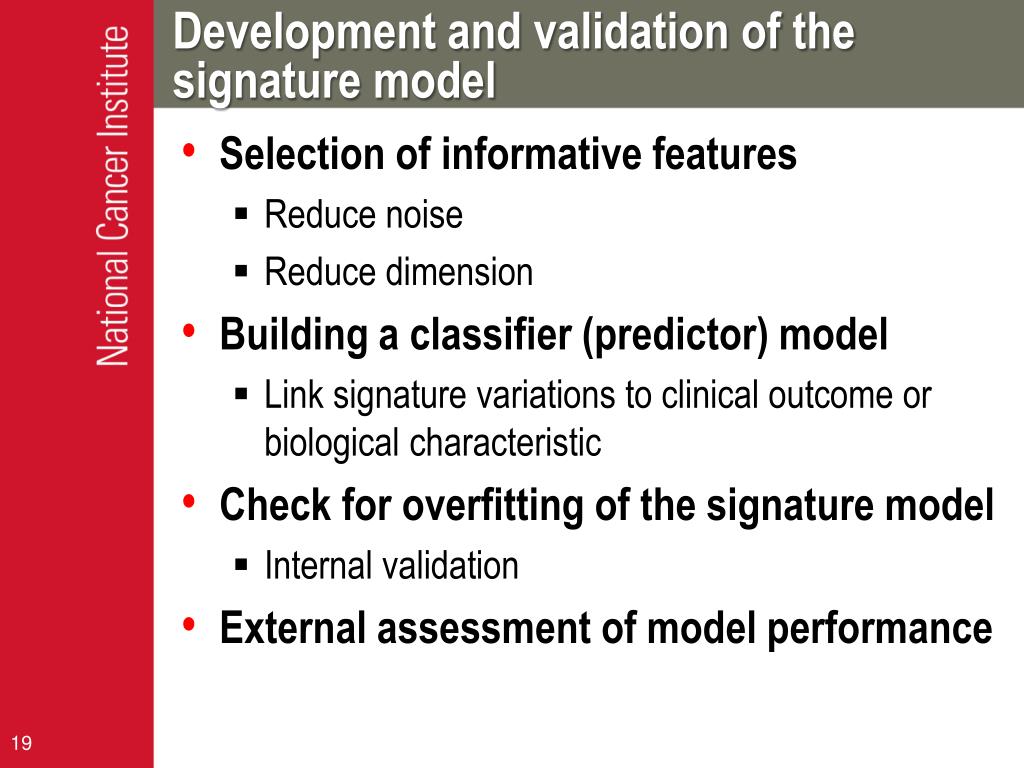 National Cancer Institute

Development and validation of the signature model

• Selection of informative features
  ▪ Reduce noise
  ▪ Reduce dimension
• Building a classifier (predictor) model
  ▪ Link signature variations to clinical outcome or biological characteristic
• Check for overfitting of the signature model
  ▪ Internal validation
• External assessment of model performance

19